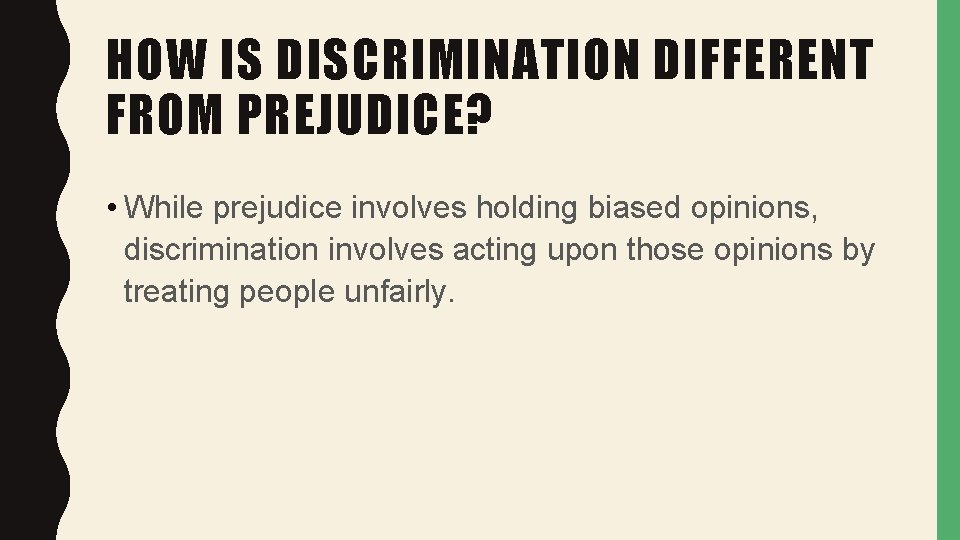 HOW IS DISCRIMINATION DIFFERENT FROM PREJUDICE?

• While prejudice involves holding biased opinions, discrimination involves acting upon those opinions by treating people unfairly.